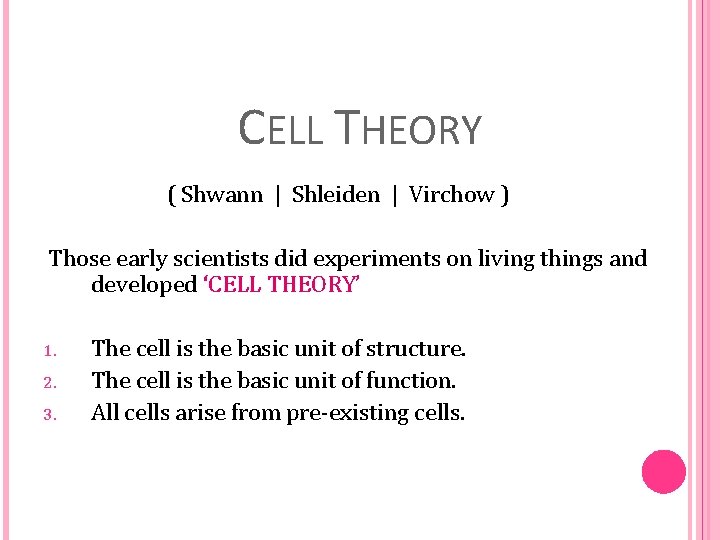 CELL THEORY

( Shwann | Shleiden | Virchow )

Those early scientists did experiments on living things and developed 'CELL THEORY'

1. The cell is the basic unit of structure.
2. The cell is the basic unit of function.
3. All cells arise from pre-existing cells.